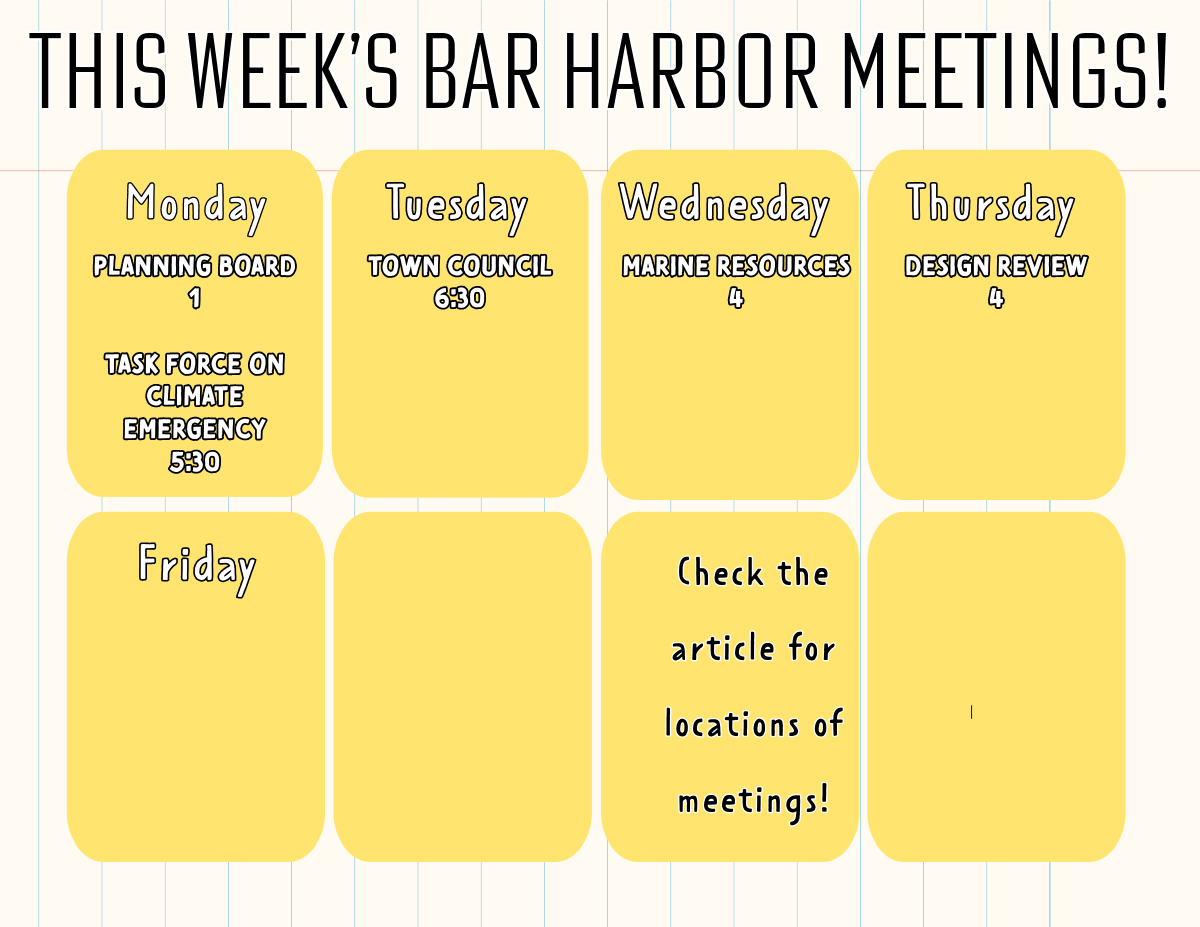 THIS WEEK'S BAR HARBOR MEETINGS!

Monday

PLANNING BOARD
1

TASK FORCE ON CLIMATE EMERGENCY
5:30

Tuesday

TOWN COUNCIL
6:30

Wednesday

MARINE RESOURCES
4

Thursday

DESIGN REVIEW
4

Friday

Check the article for locations of meetings!